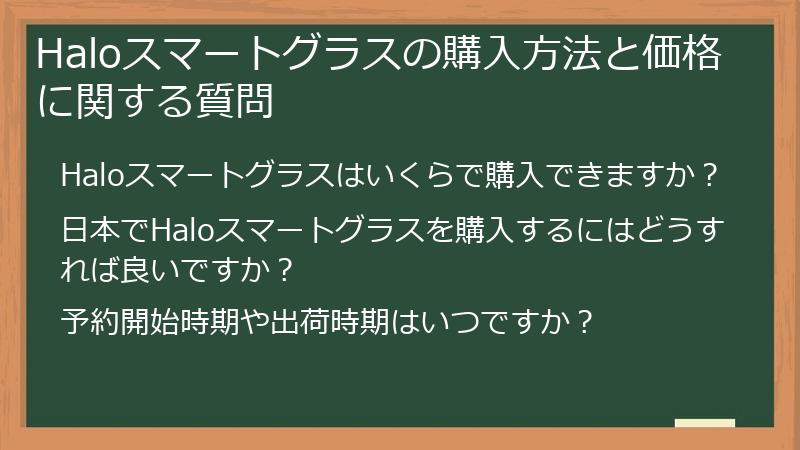 Haloスマートグラスの購入方法と価格に関する質問

Haloスマートグラスはいくらで購入できますか？

日本でHaloスマートグラスを購入するにはどうすれば良いですか？

予約開始時期や出荷時期はいつですか？